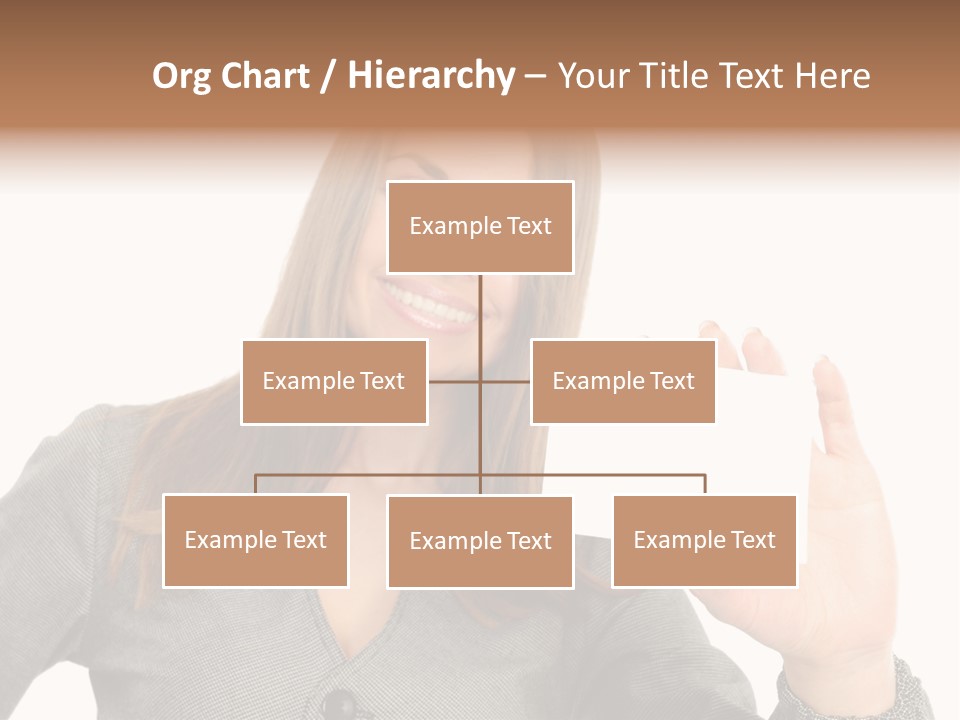 Org Chart / Hierarchy – Your Title Text Here

Example Text

Example Text

Example Text

Example Text

Example Text

Example Text